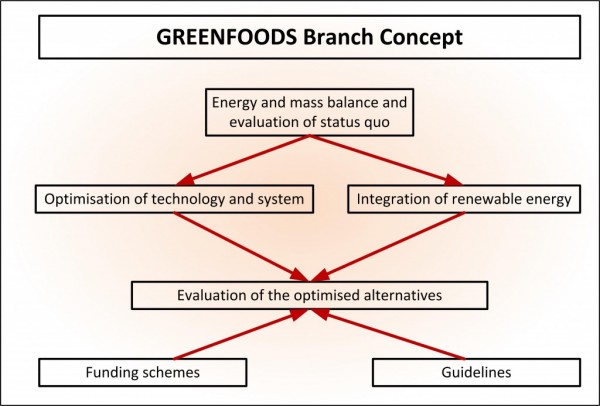 GREENFOODS Branch Concept

Energy and mass balance and evaluation of status quo

Optimisation of technology and system

Integration of renewable energy

Evaluation of the optimised alternatives

Funding schemes

Guidelines